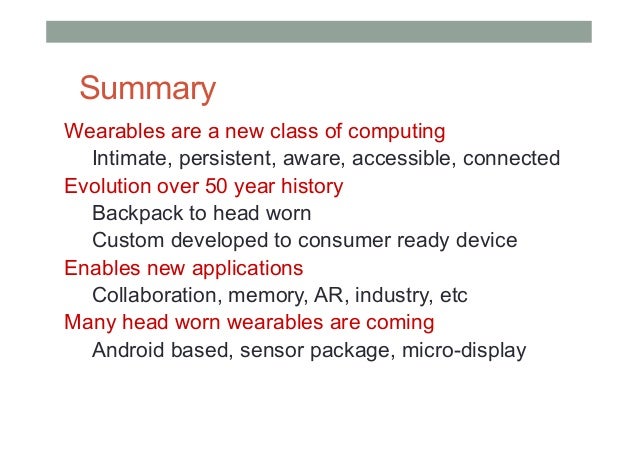 Summary

Wearables are a new class of computing
Intimate, persistent, aware, accessible, connected

Evolution over 50 year history
Backpack to head worn
Custom developed to consumer ready device

Enables new applications
Collaboration, memory, AR, industry, etc

Many head worn wearables are coming
Android based, sensor package, micro-display